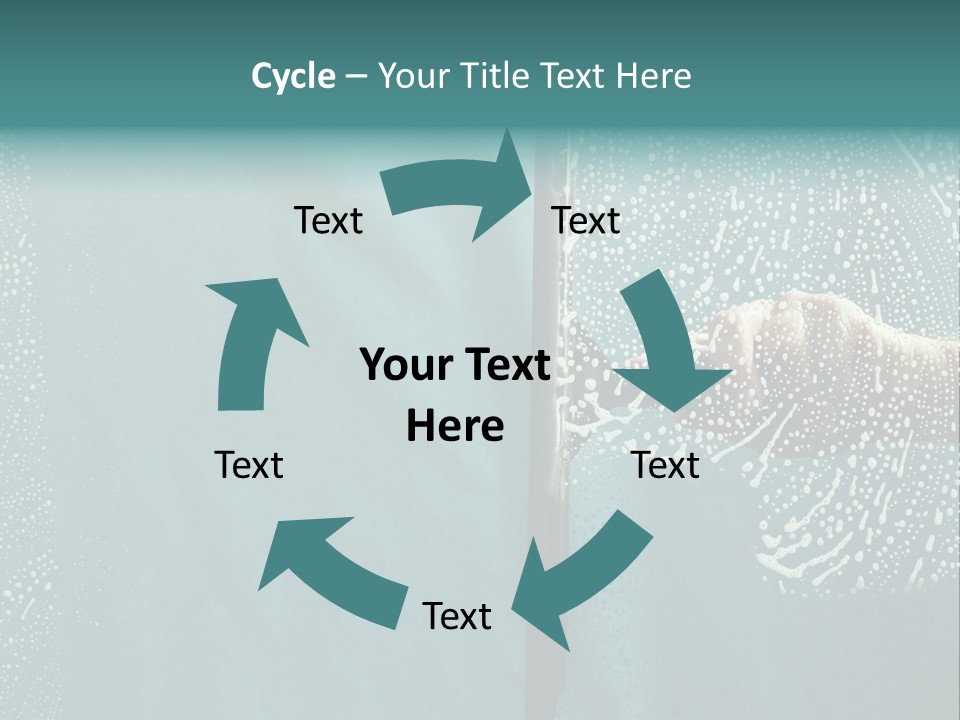 Cycle – Your Title Text Here

Text

Text

Your Text Here

Text

Text

Text